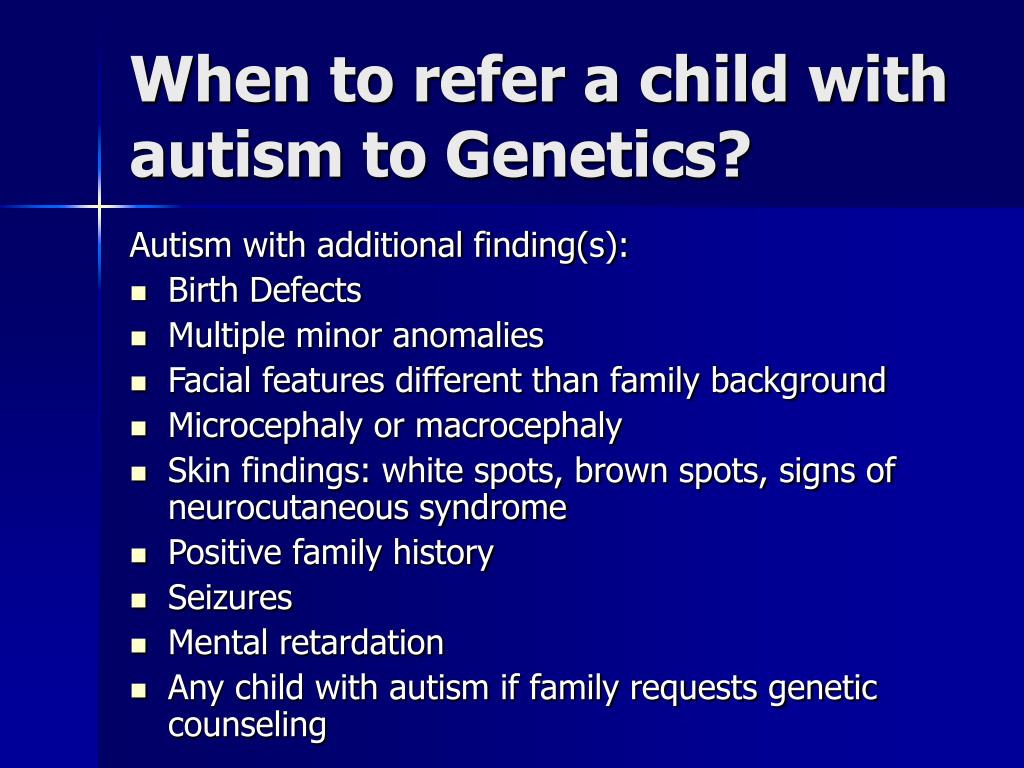 When to refer a child with autism to Genetics?

Autism with additional finding(s):

- Birth Defects
- Multiple minor anomalies
- Facial features different than family background
- Microcephaly or macrocephaly
- Skin findings: white spots, brown spots, signs of neurocutaneous syndrome
- Positive family history
- Seizures
- Mental retardation
- Any child with autism if family requests genetic counseling